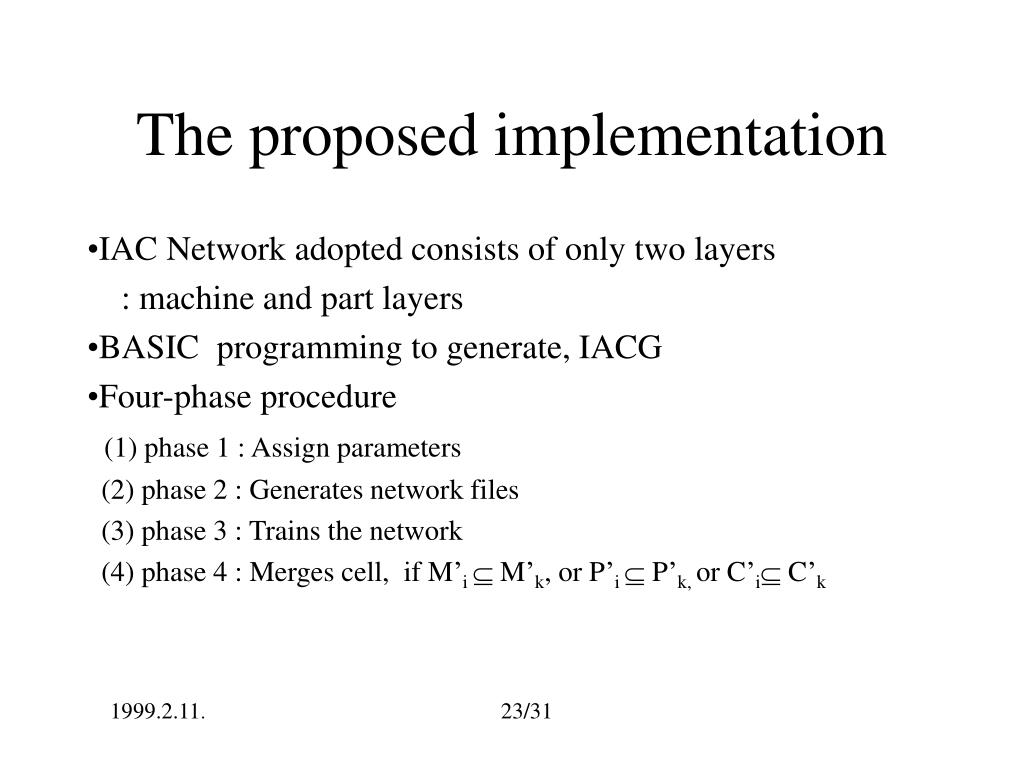 The proposed implementation

•IAC Network adopted consists of only two layers
: machine and part layers
•BASIC programming to generate, IACG
•Four-phase procedure
(1) phase 1 : Assign parameters
(2) phase 2 : Generates network files
(3) phase 3 : Trains the network
(4) phase 4 : Merges cell, if $M'_i \subseteq M'_k$, or $P'_i \subseteq P'_{k,}$ or $C'_i \subseteq C'_k$

1999.2.11.

23/31